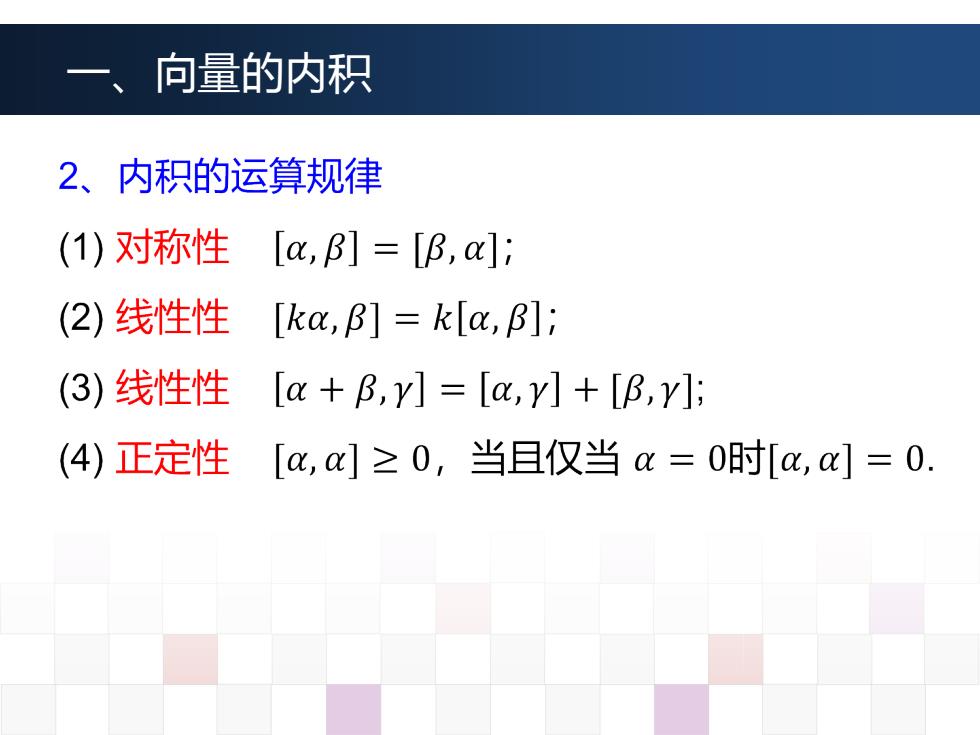 一、向量的内积

2、内积的运算规律

(1) 对称性 $[\alpha, \beta] = [\beta, \alpha]$;

(2) 线性性 $[k\alpha, \beta] = k[\alpha, \beta]$;

(3) 线性性 $[\alpha + \beta, \gamma] = [\alpha, \gamma] + [\beta, \gamma]$;

(4) 正定性 $[\alpha, \alpha] \geq 0$，当且仅当 $\alpha = 0$时$[\alpha, \alpha] = 0$.